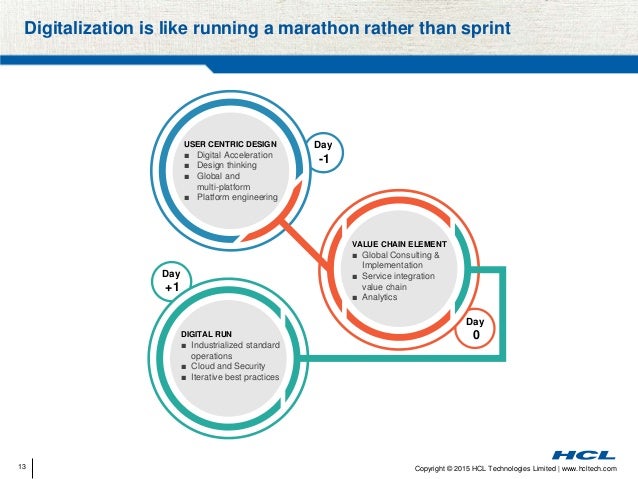 Digitalization is like running a marathon rather than sprint

USER CENTRIC DESIGN
■ Digital Acceleration
■ Design thinking
■ Global and multi-platform
■ Platform engineering

Day
-1

VALUE CHAIN ELEMENT
■ Global Consulting & Implementation
■ Service integration value chain
■ Analytics

Day
0

Day
+1

DIGITAL RUN
■ Industrialized standard operations
■ Cloud and Security
■ Iterative best practices

13

HCL

Copyright © 2015 HCL Technologies Limited | www.hcltech.com